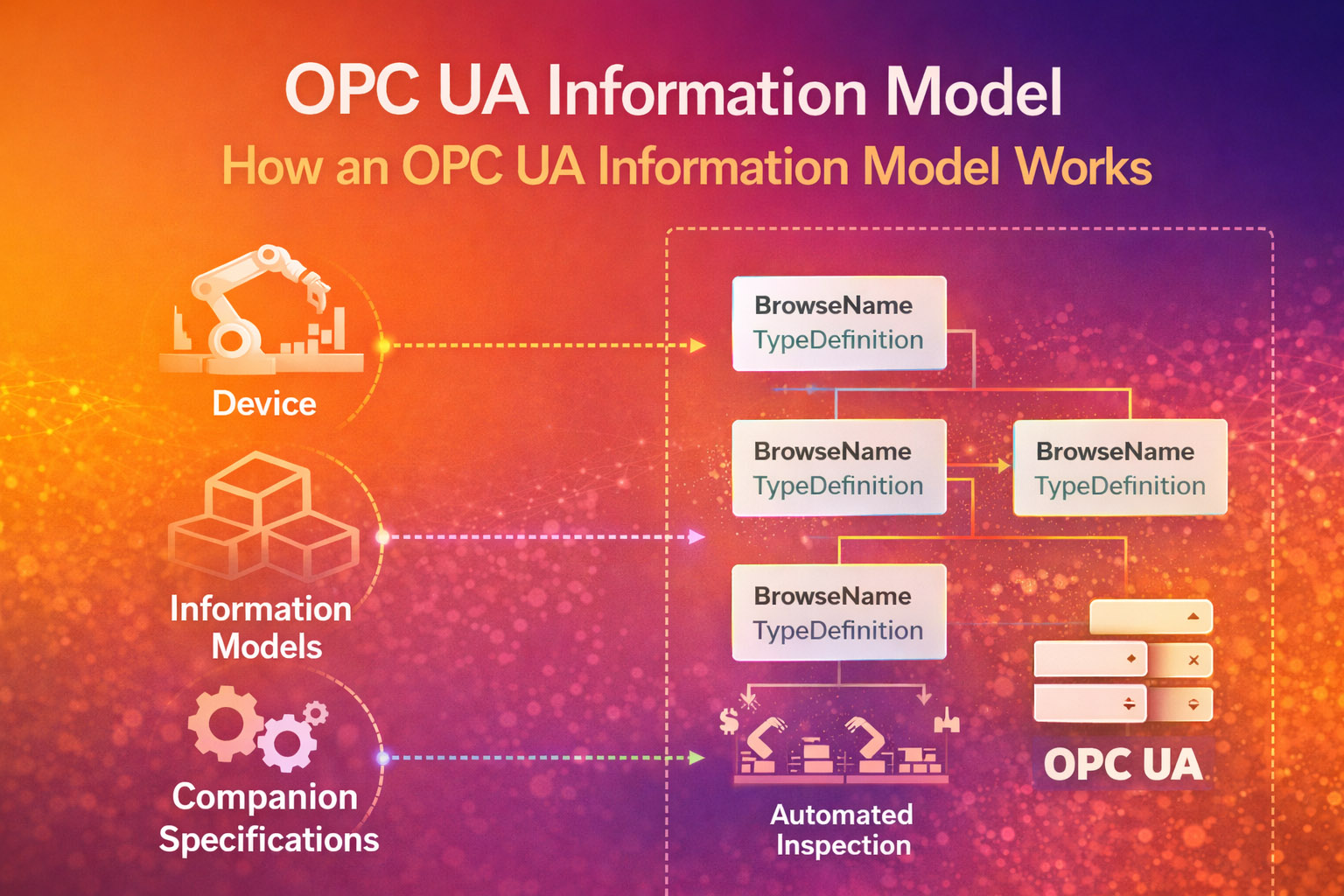 OPC UA Information Model

How an OPC UA Information Model Works

Device

Information Models

Companion Specifications

BrowseName
TypeDefinition

BrowseName
TypeDefinition

BrowseName
TypeDefinition

BrowseName
TypeDefinition

Automated Inspection

OPC UA